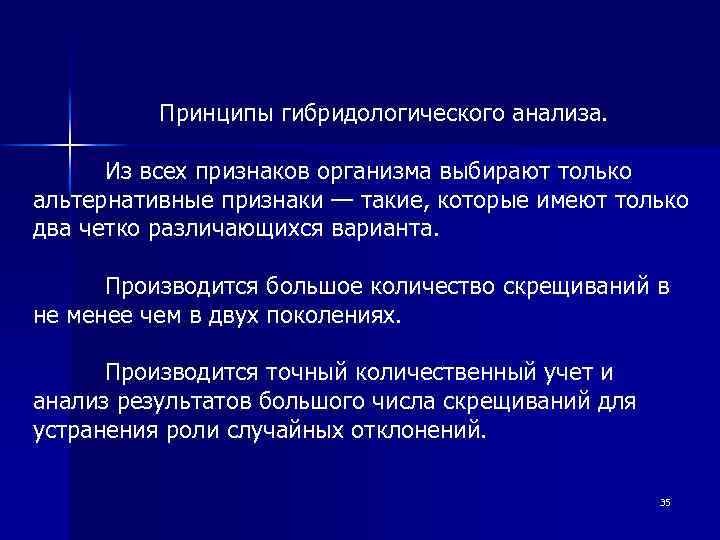 Принципы гибридологического анализа.

Из всех признаков организма выбирают только альтернативные признаки — такие, которые имеют только два четко различающихся варианта.

Производится большое количество скрещиваний в не менее чем в двух поколениях.

Производится точный количественный учет и анализ результатов большого числа скрещиваний для устранения роли случайных отклонений.

35